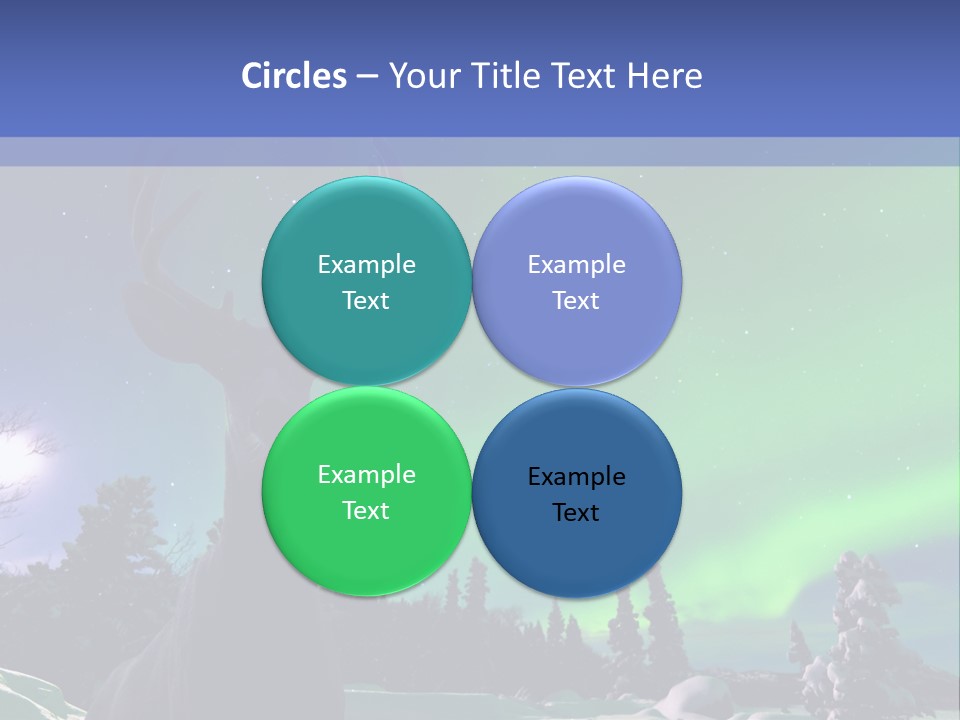 Circles – Your Title Text Here

Example Text

Example Text

Example Text

Example Text